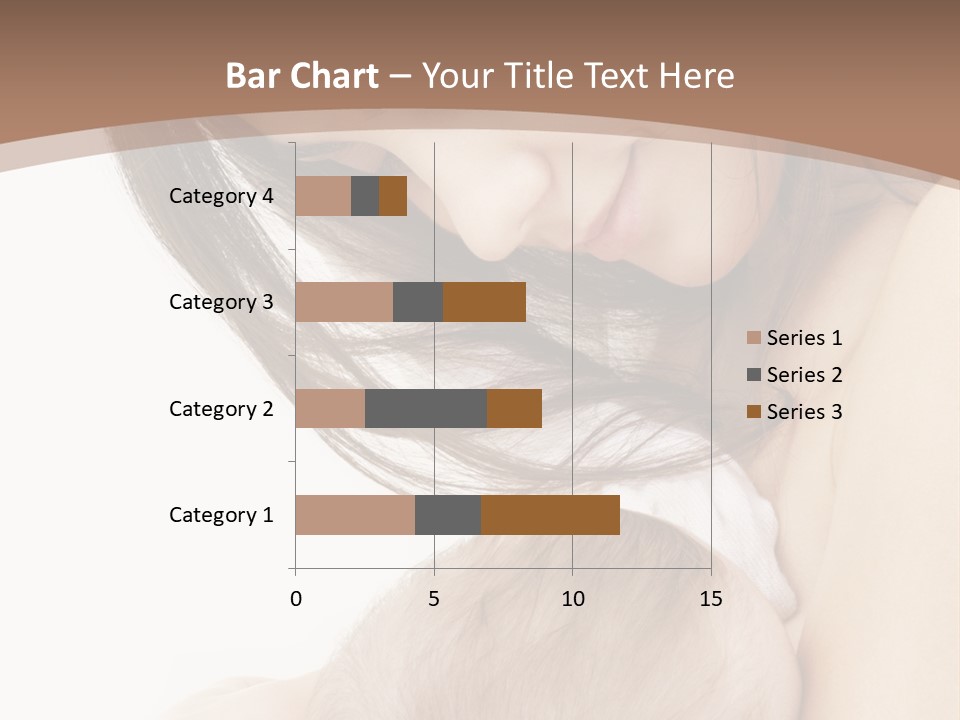 Bar Chart – Your Title Text Here

Category 4
Category 3
Category 2
Category 1

0
5
10
15

Series 1
Series 2
Series 3